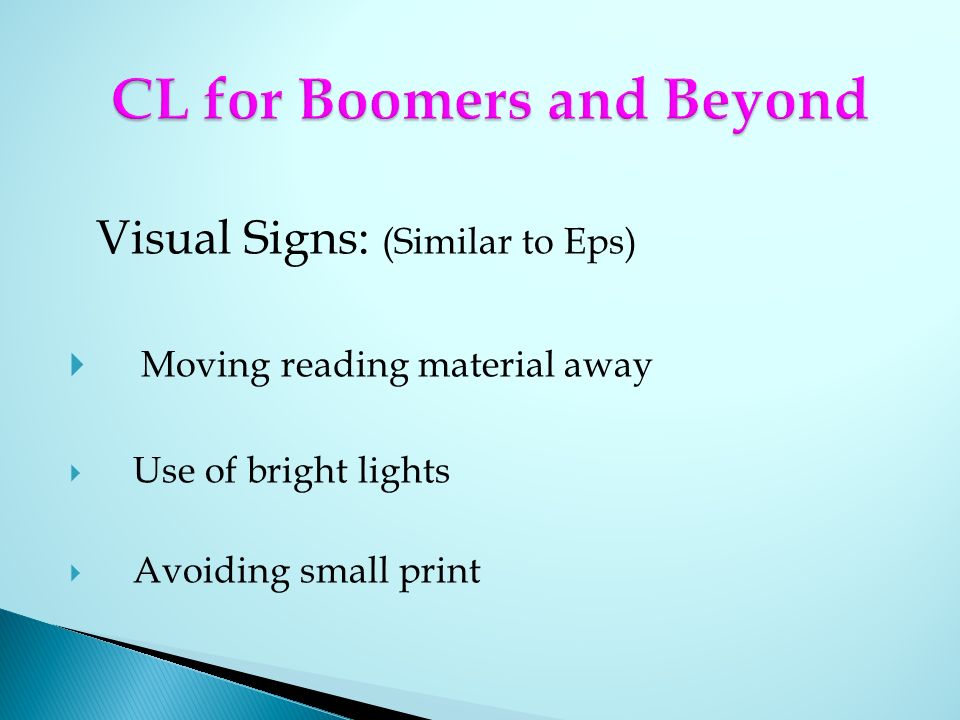 CL for Boomers and Beyond

Visual Signs: (Similar to Eps)

Moving reading material away

Use of bright lights

Avoiding small print